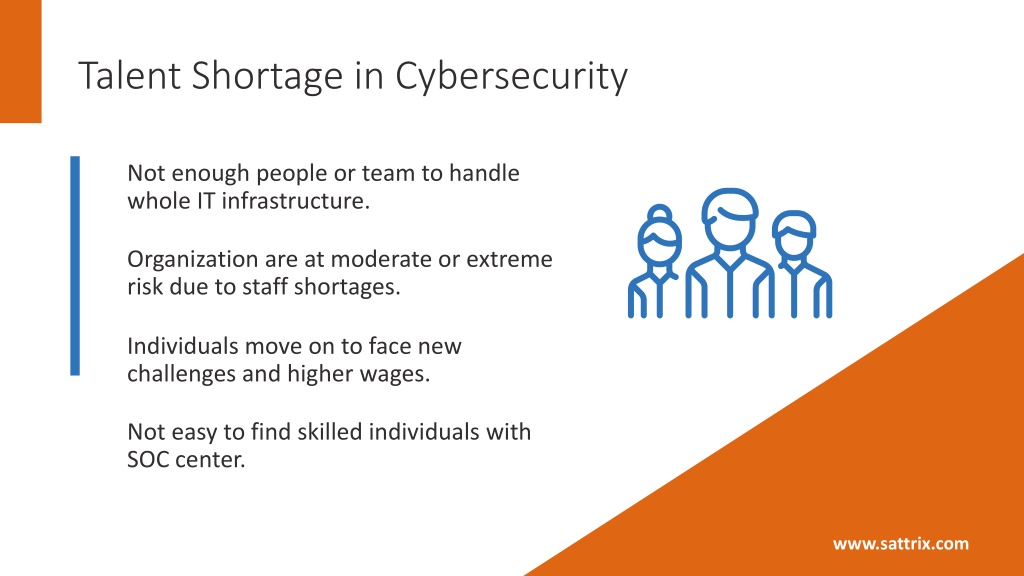 Talent Shortage in Cybersecurity

Not enough people or team to handle whole IT infrastructure.

Organization are at moderate or extreme risk due to staff shortages.

Individuals move on to face new challenges and higher wages.

Not easy to find skilled individuals with SOC center.

www.sattrix.com